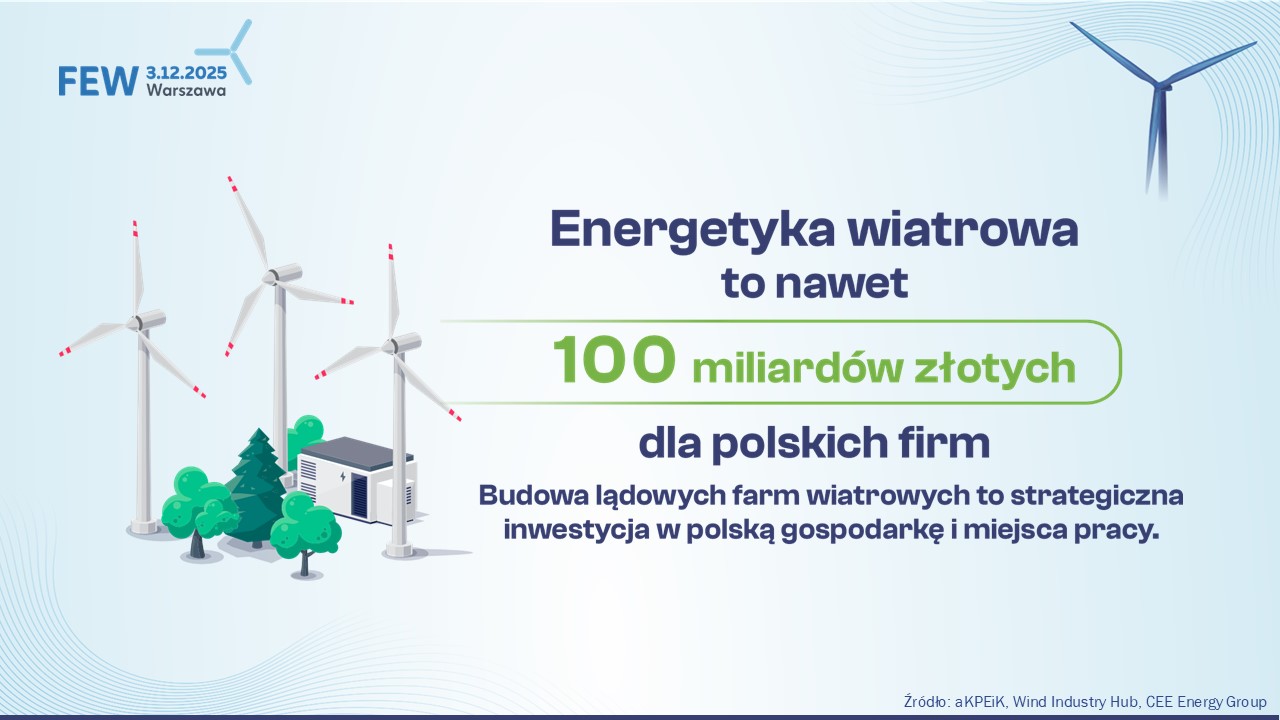 FEW 3.12.2025 Warszawa

Energetyka wiatrowa to nawet

100 miliardów złotych

dla polskich firm

Budowa lądowych farm wiatrowych to strategiczna inwestycja w polską gospodarkę i miejsca pracy.

Źródło: aKPEiK, Wind Industry Hub, CEE Energy Group